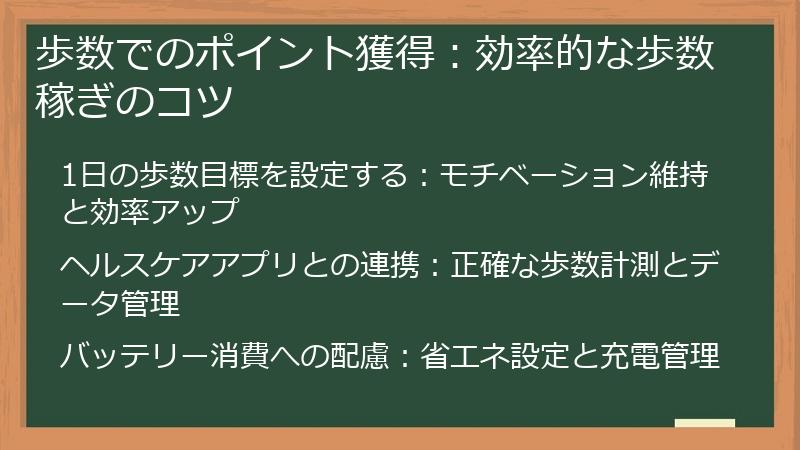 歩数でのポイント獲得：効率的な歩数稼ぎのコツ

1日の歩数目標を設定する：モチベーション維持と効率アップ

ヘルスケアアプリとの連携：正確な歩数計測とデータ管理

バッテリー消費への配慮：省エネ設定と充電管理